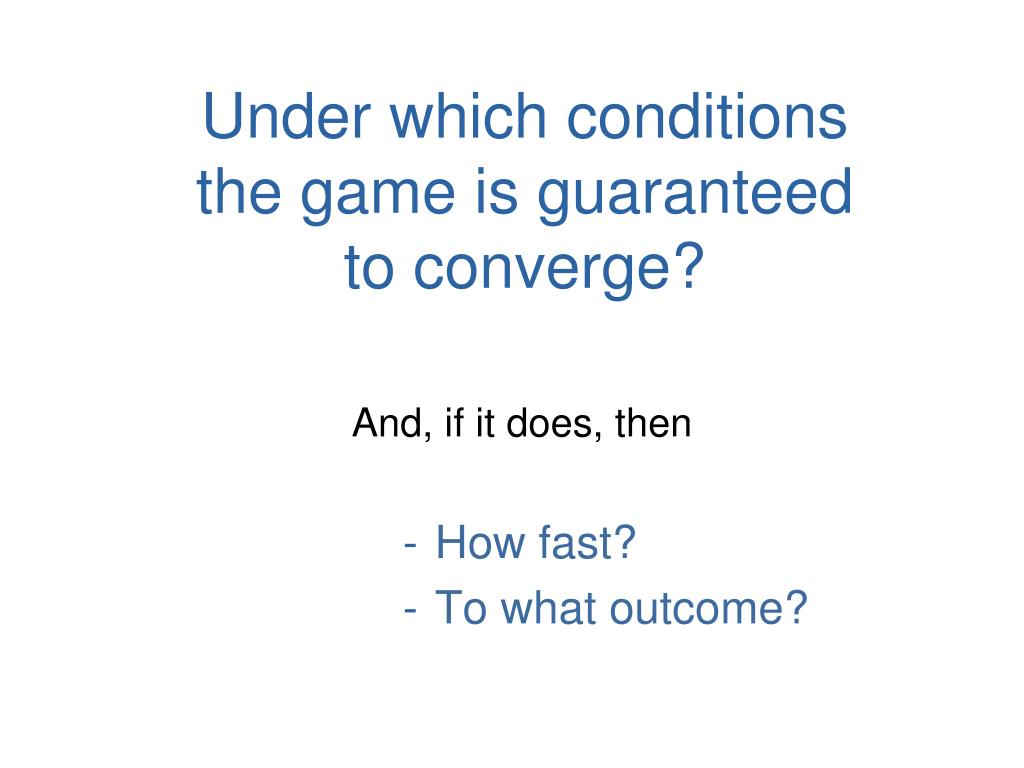 Under which conditions the game is guaranteed to converge?

And, if it does, then

- How fast?
- To what outcome?